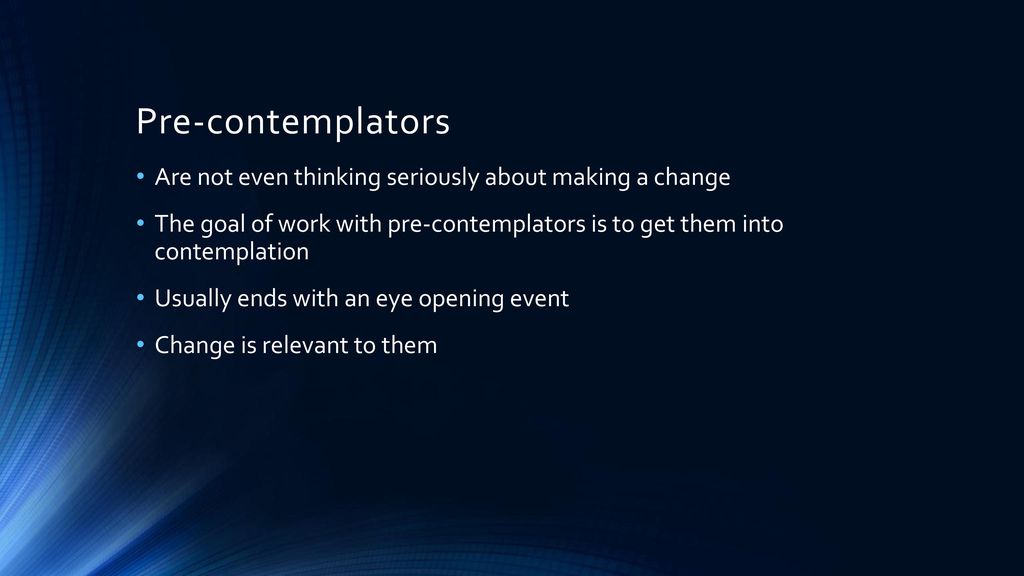 Pre-contemplators

• Are not even thinking seriously about making a change

• The goal of work with pre-contemplators is to get them into contemplation

• Usually ends with an eye opening event

• Change is relevant to them